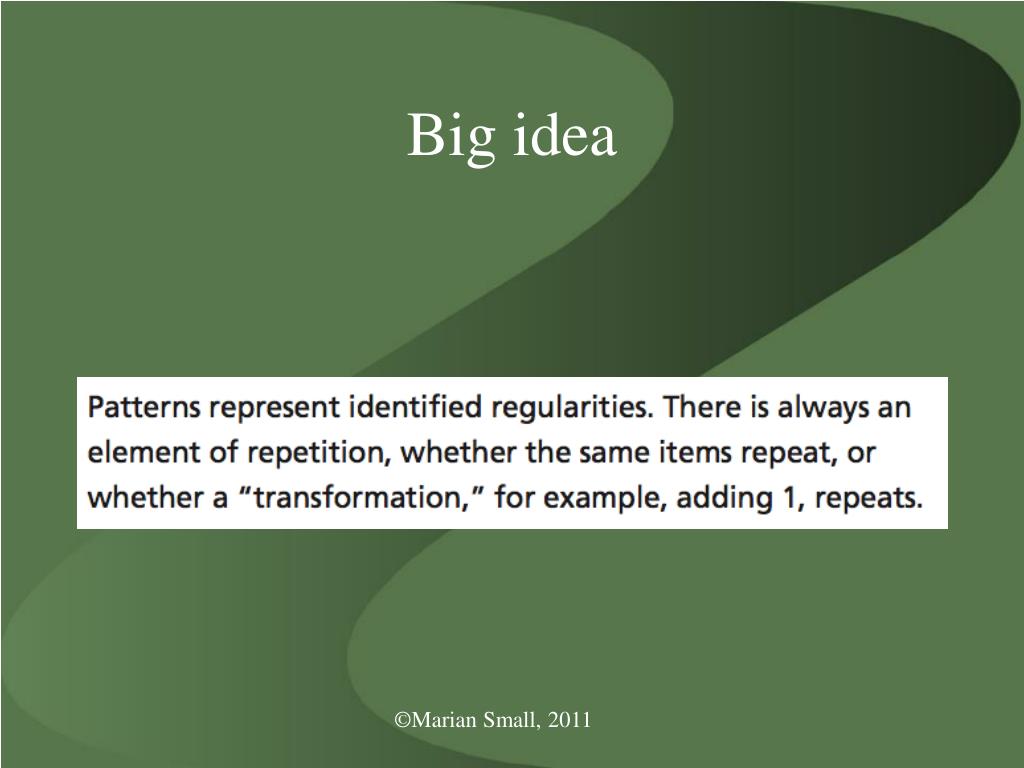 Big idea

Patterns represent identified regularities. There is always an element of repetition, whether the same items repeat, or whether a “transformation,” for example, adding 1, repeats.

©Marian Small, 2011